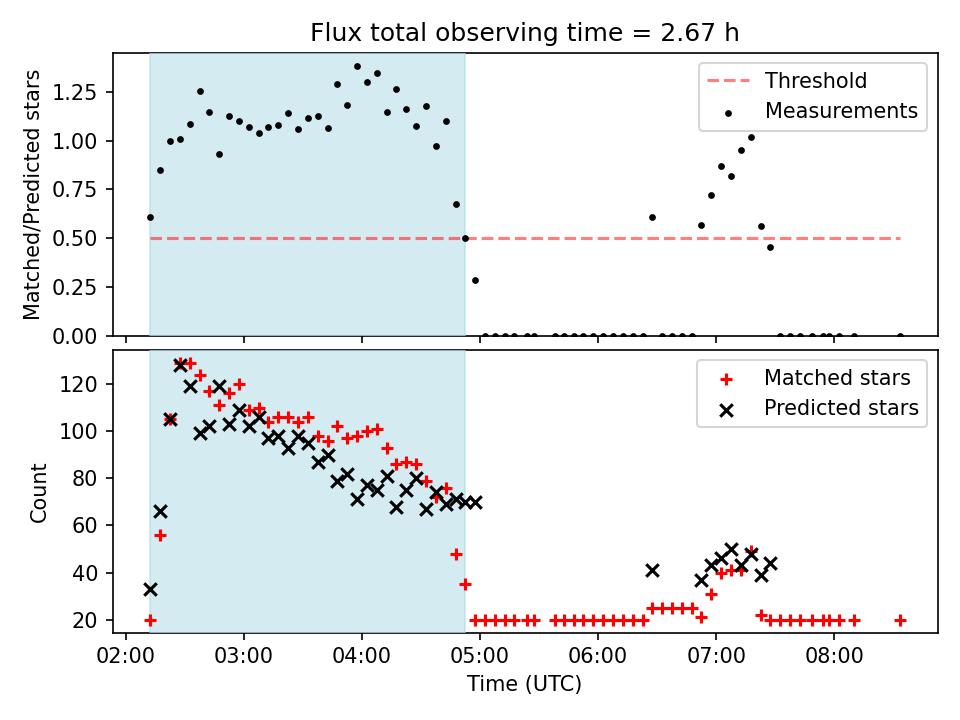 Flux total observing time = 2.67 h

Matched/Predicted stars

1.25
1.00
0.75
0.50
0.25
0.00

Threshold
Measurements

Count

120
100
80
60
40
20

Matched stars
Predicted stars

02:00
03:00
04:00
05:00
06:00
07:00
08:00

Time (UTC)